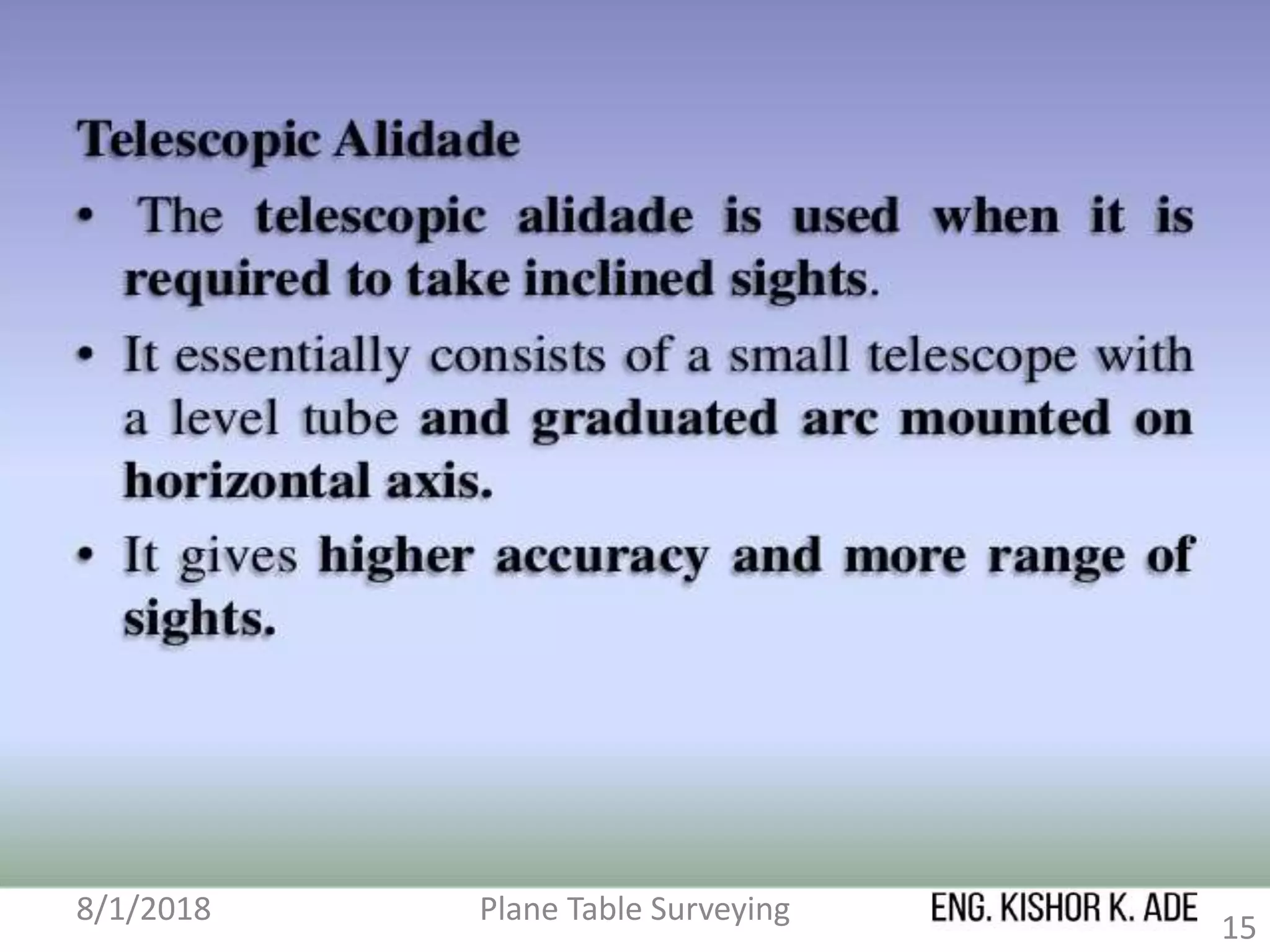 Telescopic Alidade

• The telescopic alidade is used when it is required to take inclined sights.

• It essentially consists of a small telescope with a level tube and graduated arc mounted on horizontal axis.

• It gives higher accuracy and more range of sights.

8/1/2018 Plane Table Surveying ENG. KISHOR K. ADE 15